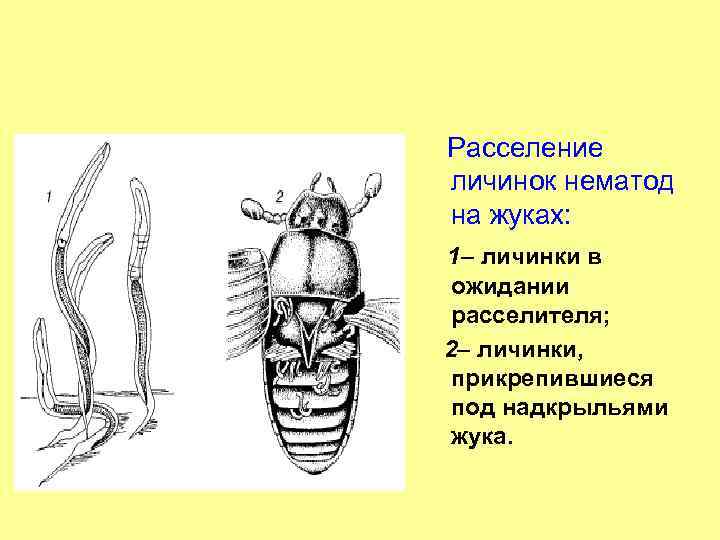 1

2

Расселение личинок нематод на жуках:

1– личинки в ожидании расселителя;

2– личинки, прикрепившиеся под надкрыльями жука.